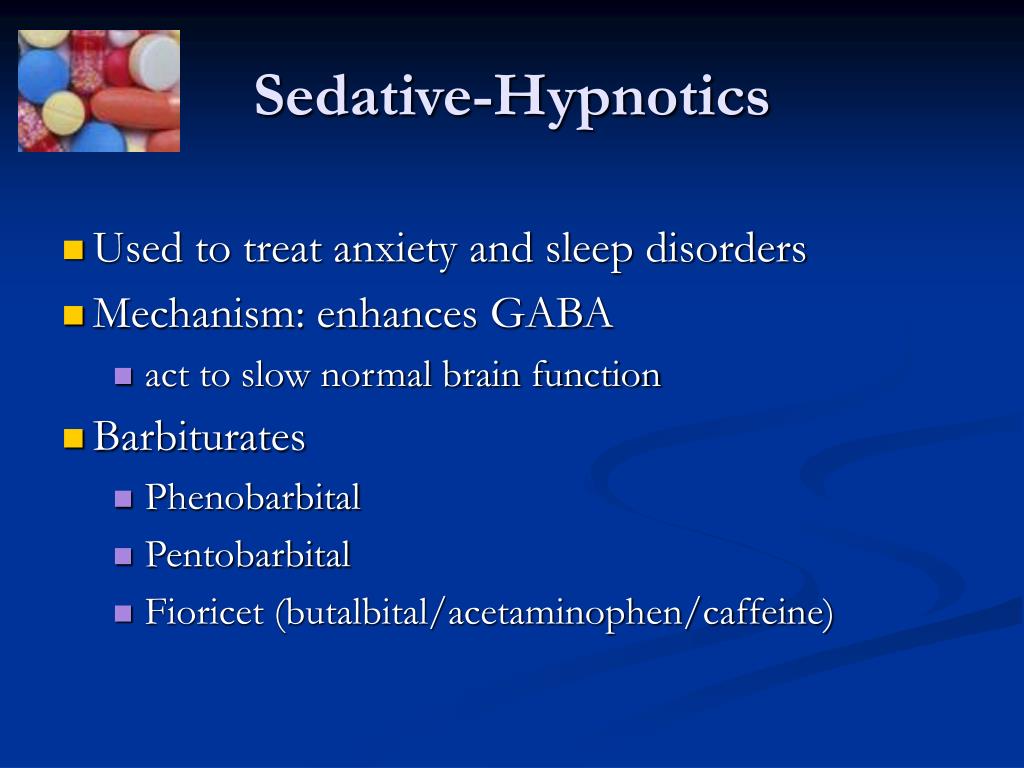 Sedative-Hypnotics

Used to treat anxiety and sleep disorders
Mechanism: enhances GABA
act to slow normal brain function
Barbiturates
Phenobarbital
Pentobarbital
Fioricet (butalbital/acetaminophen/caffeine)